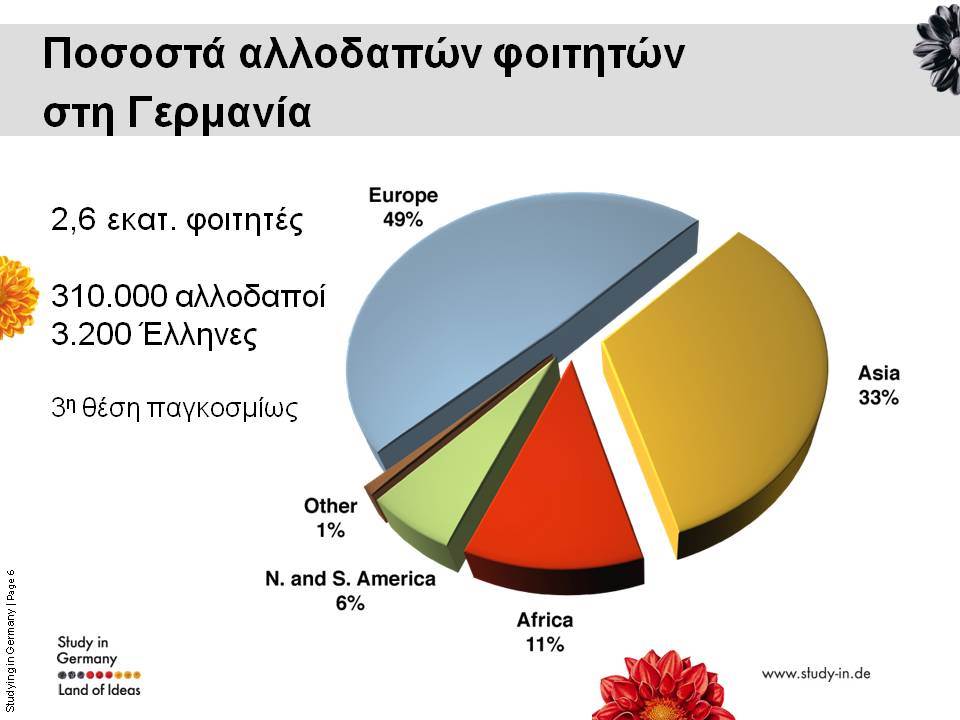 Ποσοστά αλλοδαπών φοιτητών στη Γερμανία

2,6 εκατ. φοιτητές

310.000 αλλοδαποί
3.200 Έλληνες

3η θέση παγκοσμίως

Europe
49%

Asia
33%

Africa
11%

N. and S. America
6%

Other
1%

Studying in Germany | Page 6

Study in Germany
Land of Ideas

www.study-in.de